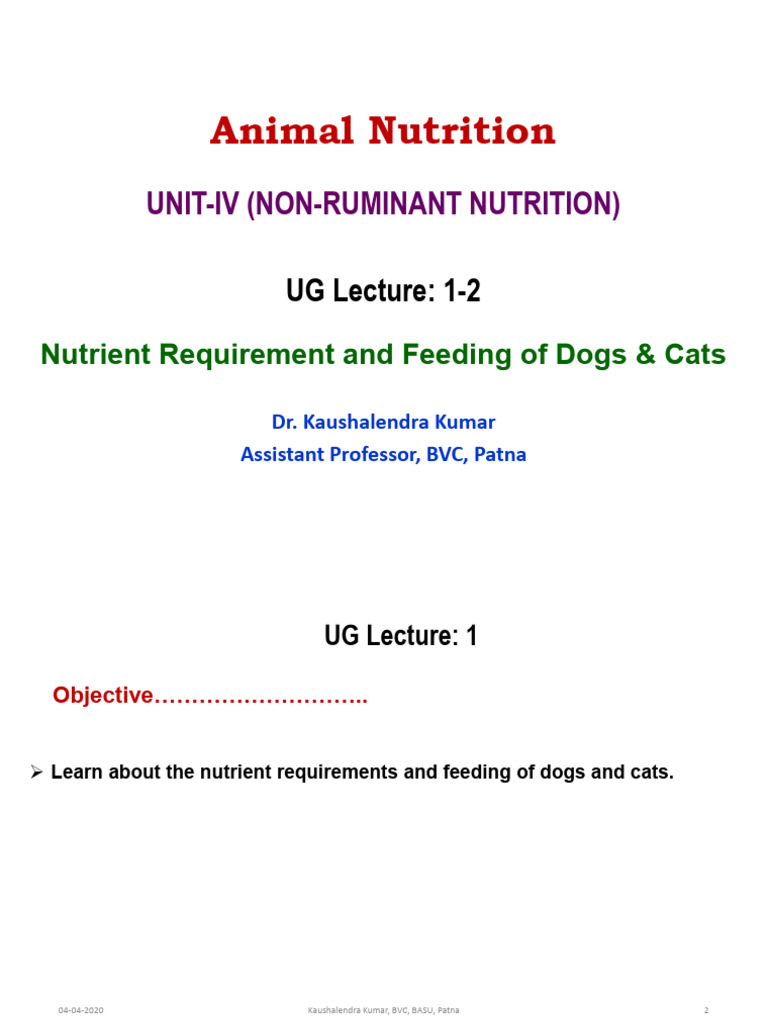 Animal Nutrition

UNIT-IV (NON-RUMINANT NUTRITION)

UG Lecture: 1-2

Nutrient Requirement and Feeding of Dogs & Cats

Dr. Kaushalendra Kumar
Assistant Professor, BVC, Patna

UG Lecture: 1

Objective………………………..

➢ Learn about the nutrient requirements and feeding of dogs and cats.

04-04-2020 Kaushalendra Kumar, BVC, BASU, Patna 2